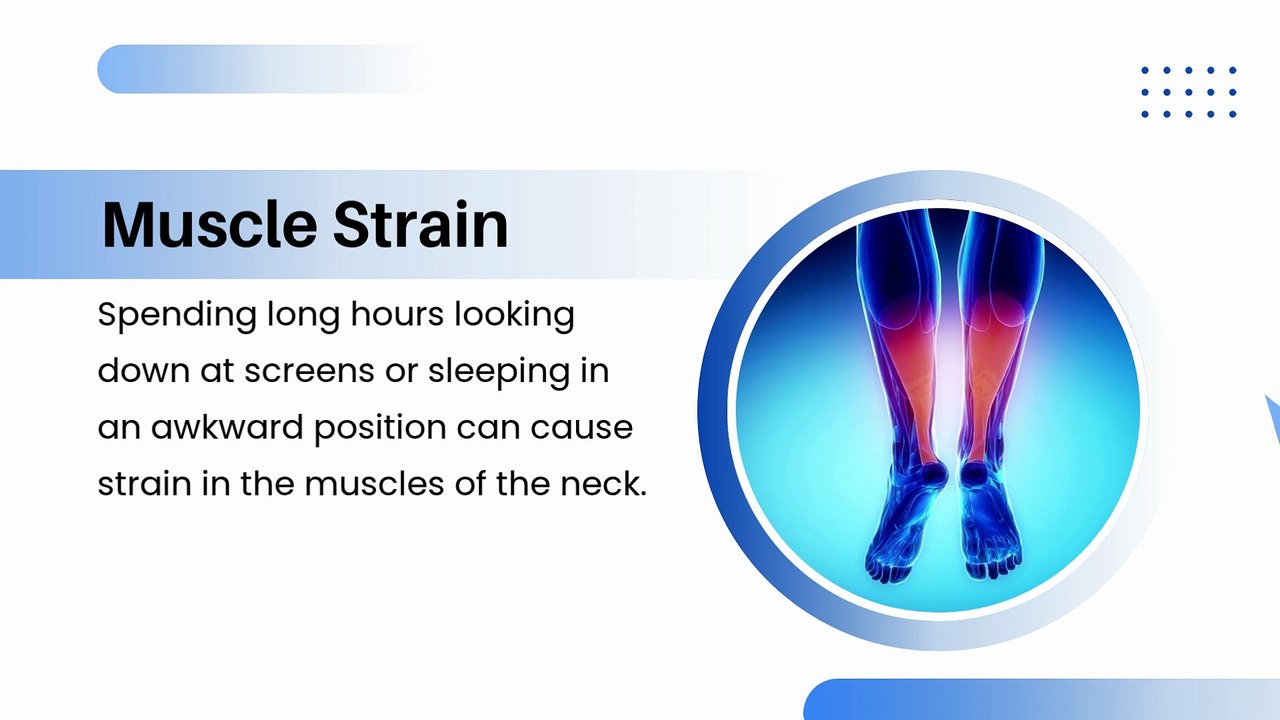 Muscle Strain

Spending long hours looking down at screens or sleeping in an awkward position can cause strain in the muscles of the neck.